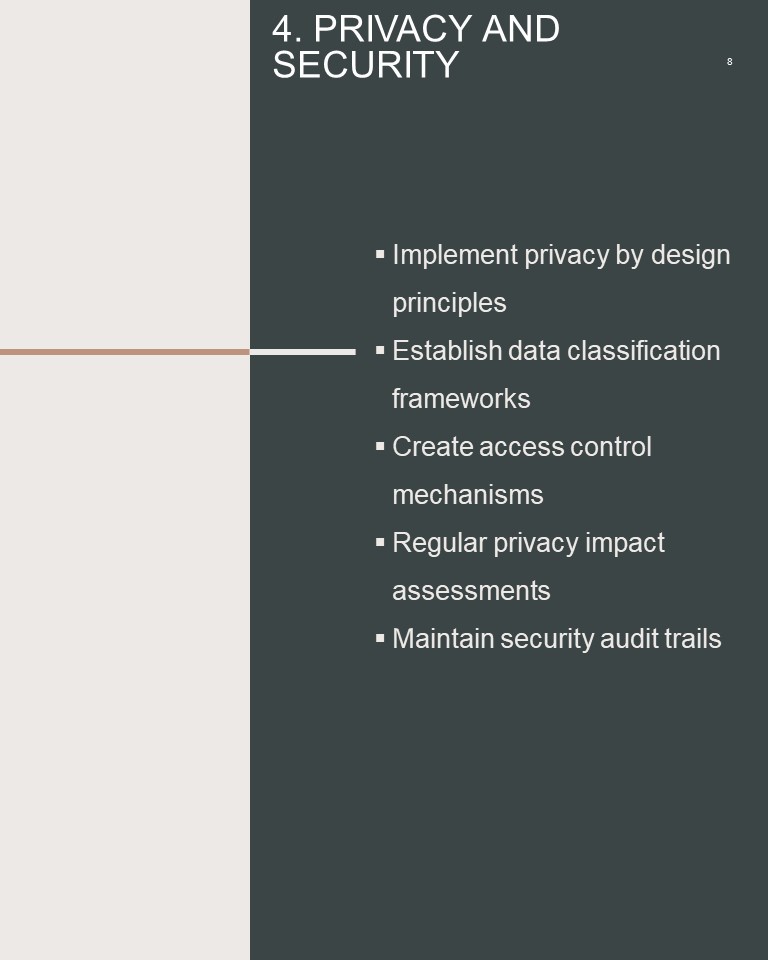 4. PRIVACY AND SECURITY

8

▪ Implement privacy by design principles
▪ Establish data classification frameworks
▪ Create access control mechanisms
▪ Regular privacy impact assessments
▪ Maintain security audit trails